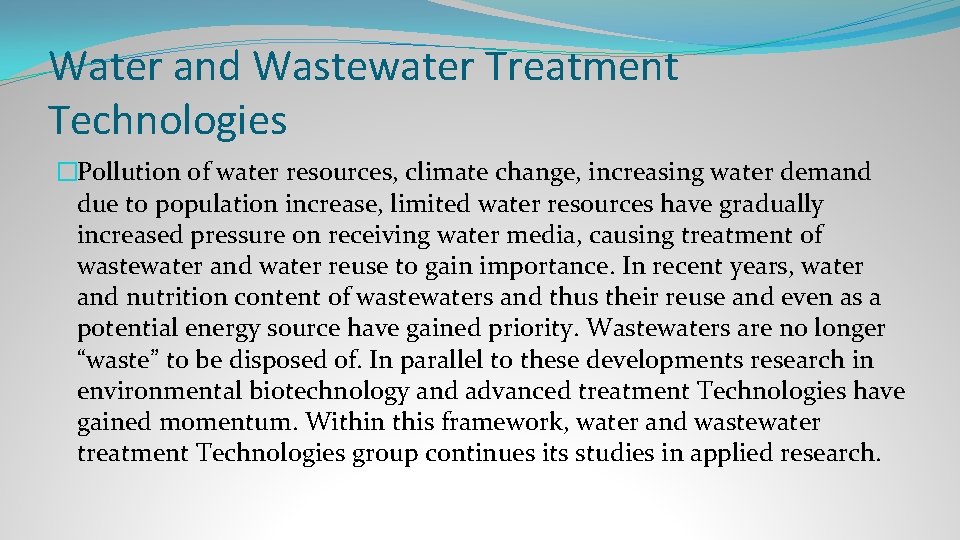 Water and Wastewater Treatment Technologies

�Pollution of water resources, climate change, increasing water demand due to population increase, limited water resources have gradually increased pressure on receiving water media, causing treatment of wastewater and water reuse to gain importance. In recent years, water and nutrition content of wastewaters and thus their reuse and even as a potential energy source have gained priority. Wastewaters are no longer “waste” to be disposed of. In parallel to these developments research in environmental biotechnology and advanced treatment Technologies have gained momentum. Within this framework, water and wastewater treatment Technologies group continues its studies in applied research.